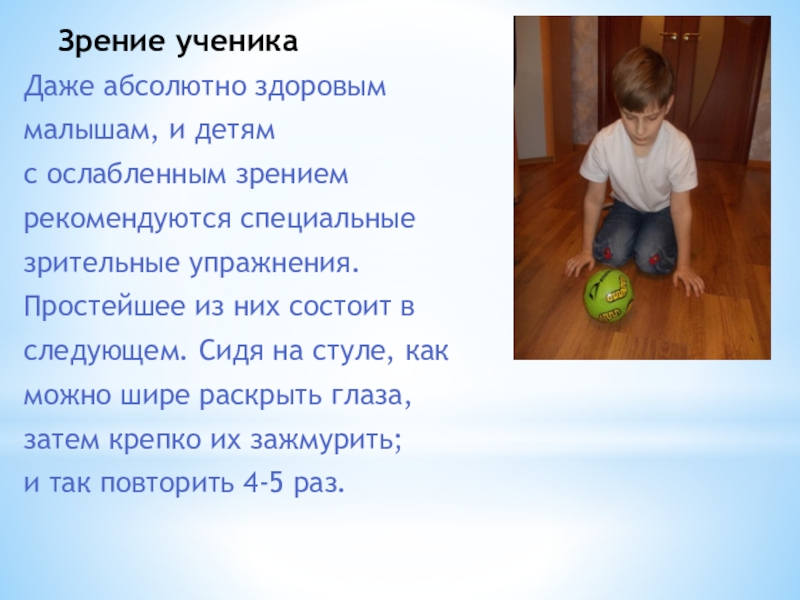 Зрение ученика

Даже абсолютно здоровым малышам, и детям с ослабленным зрением рекомендуются специальные зрительные упражнения. Простейшее из них состоит в следующем. Сидя на стуле, как можно шире раскрыть глаза, затем крепко их зажмурить; и так повторить 4-5 раз.